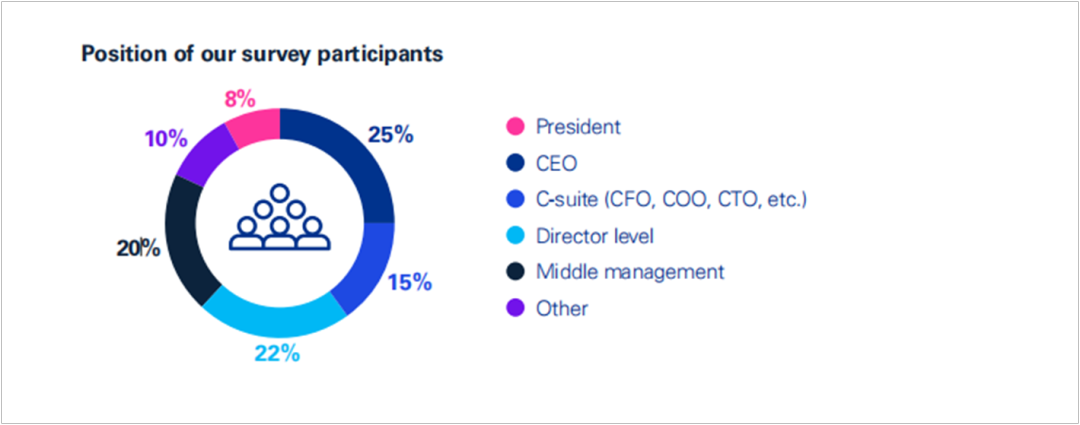 Position of our survey participants

8%
25%
15%
22%
20%
10%

President
CEO
C-suite (CFO, COO, CTO, etc.)
Director level
Middle management
Other